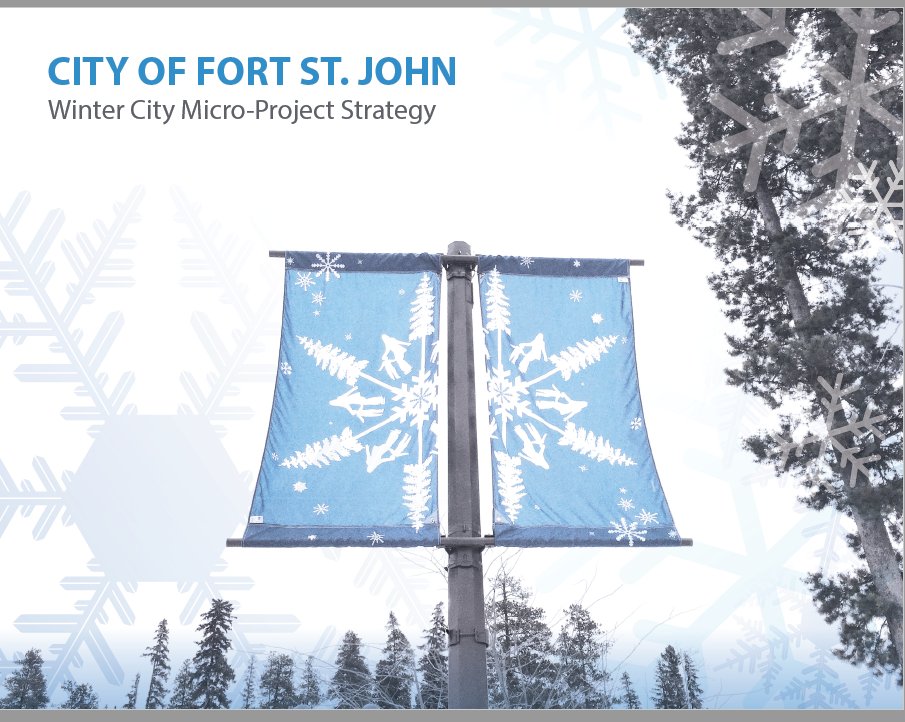 CITY OF FORT ST. JOHN
Winter City Micro-Project Strategy